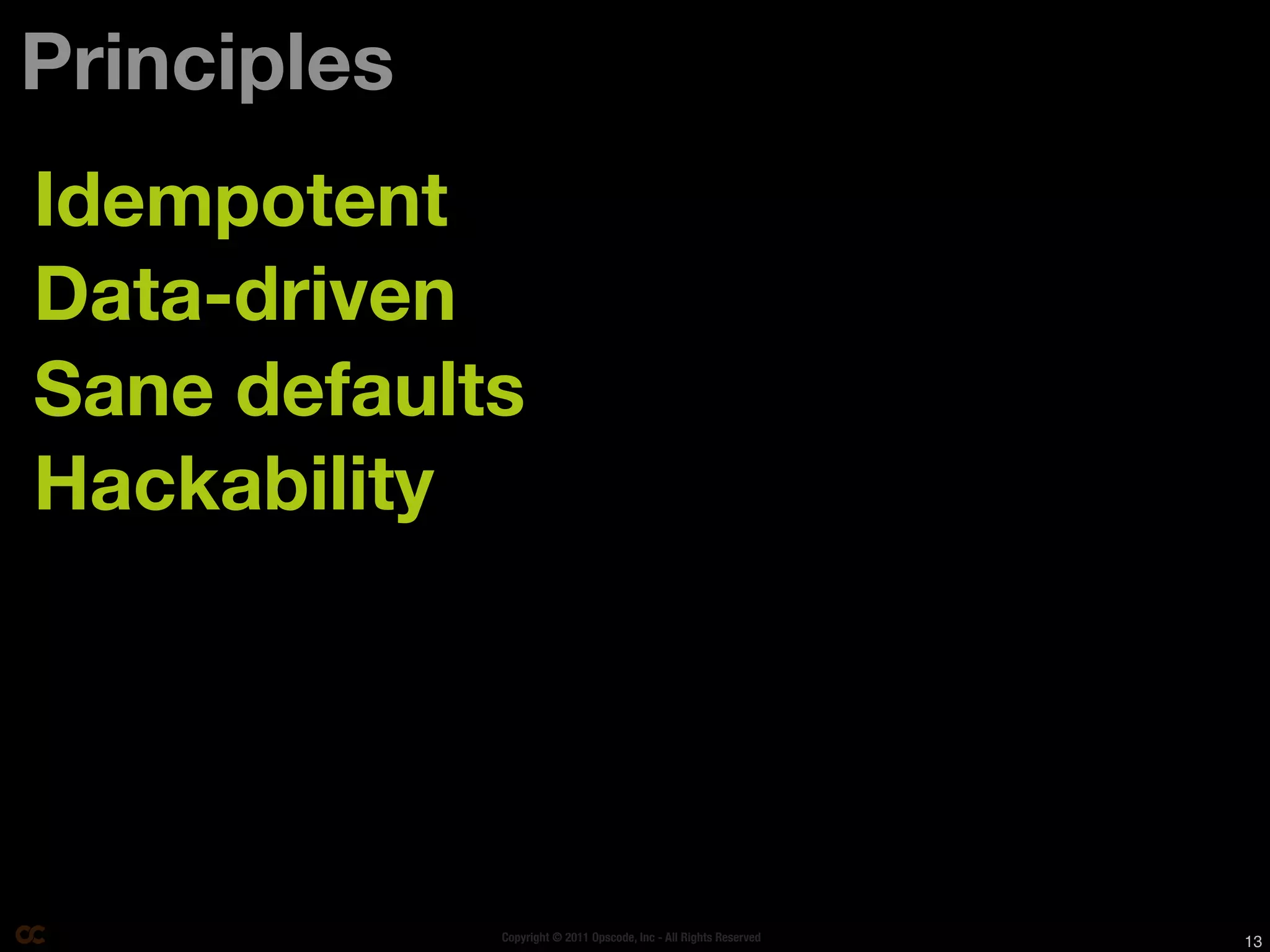 Principles

Idempotent
Data-driven
Sane defaults
Hackability

Copyright © 2011 Opscode, Inc - All Rights Reserved

13